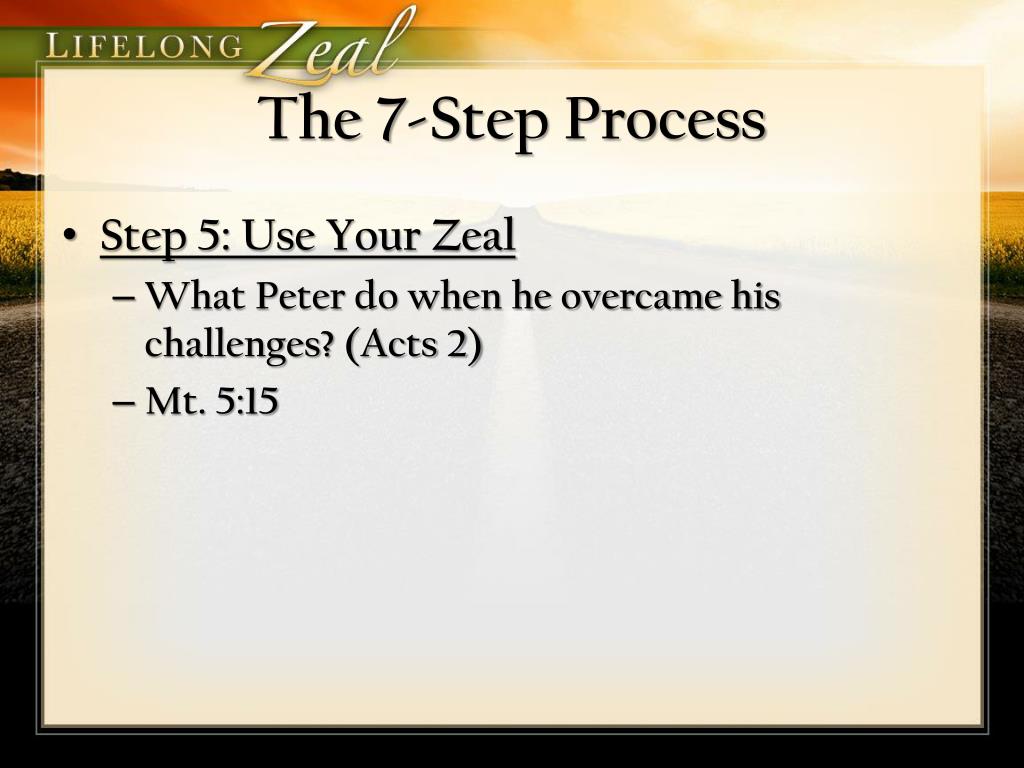 LIFELONG Zeal

The 7-Step Process

• Step 5: Use Your Zeal
– What Peter do when he overcame his challenges? (Acts 2)
– Mt. 5:15